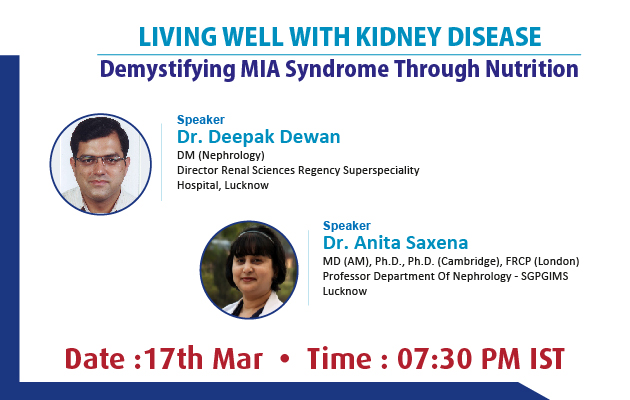 LIVING WELL WITH KIDNEY DISEASE

Demystifying MIA Syndrome Through Nutrition

Speaker
Dr. Deepak Dewan
DM (Nephrology)
Director Renal Sciences Regency Superspeciality Hospital, Lucknow

Speaker
Dr. Anita Saxena
MD (AM), Ph.D., Ph.D. (Cambridge), FRCP (London)
Professor Department Of Nephrology - SGPGIMS Lucknow

Date :17th Mar • Time : 07:30 PM IST